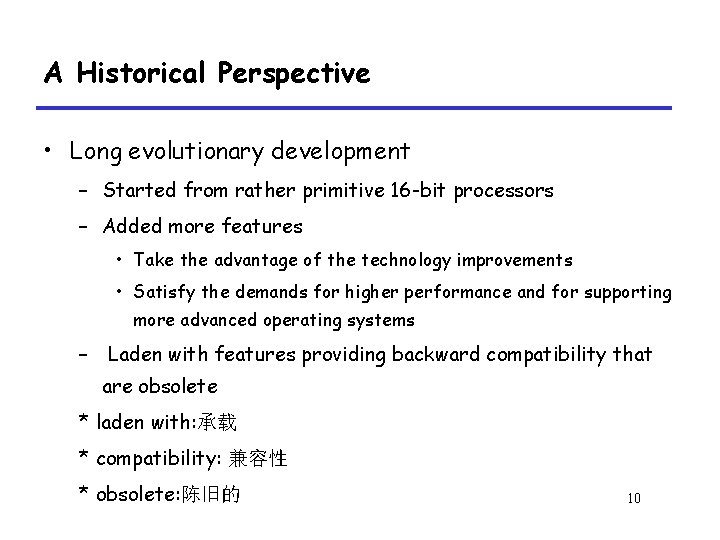 A Historical Perspective

• Long evolutionary development

– Started from rather primitive 16-bit processors

– Added more features

• Take the advantage of the technology improvements

• Satisfy the demands for higher performance and for supporting more advanced operating systems

– Laden with features providing backward compatibility that are obsolete

* laden with:承载

* compatibility: 兼容性

* obsolete:陈旧的

10